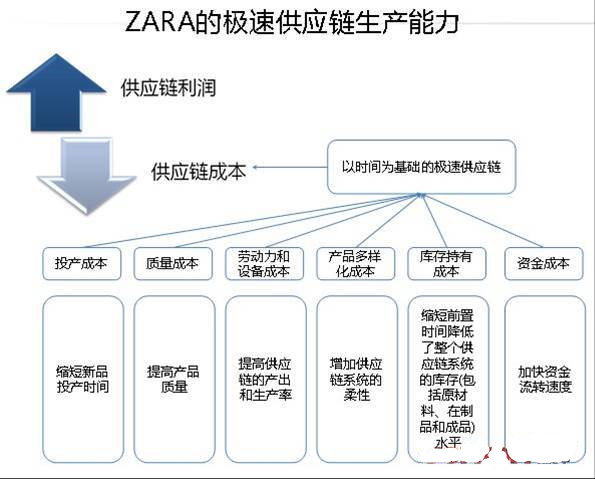 ZARA的极速供应链生产能力

供应链利润

供应链成本

以时间为基础的极速供应链

投产成本

质量成本

劳动力和设备成本

产品多样化成本

库存持有成本

资金成本

缩短新品投产时间

提高产品质量

提高供应链的产出和生产率

增加供应链系统的柔性

缩短前置时间降低了整个供应链系统的库存(包括原材料、在制品和成品)水平

加快资金流转速度